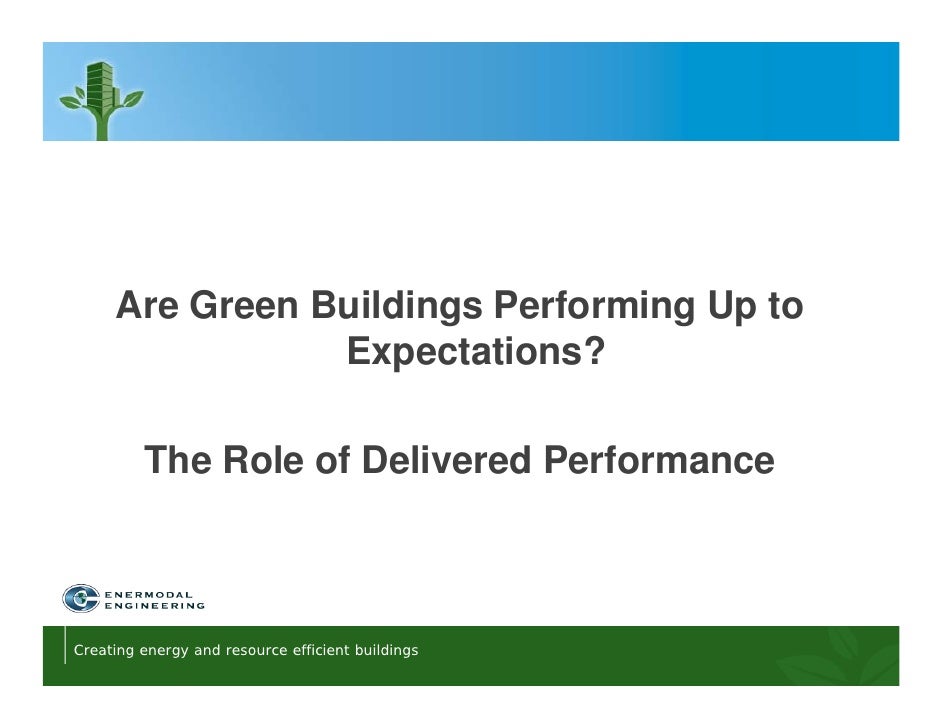 Are Green Buildings Performing Up to Expectations?

The Role of Delivered Performance

ENERMODAL ENGINEERING

Creating energy and resource efficient buildings